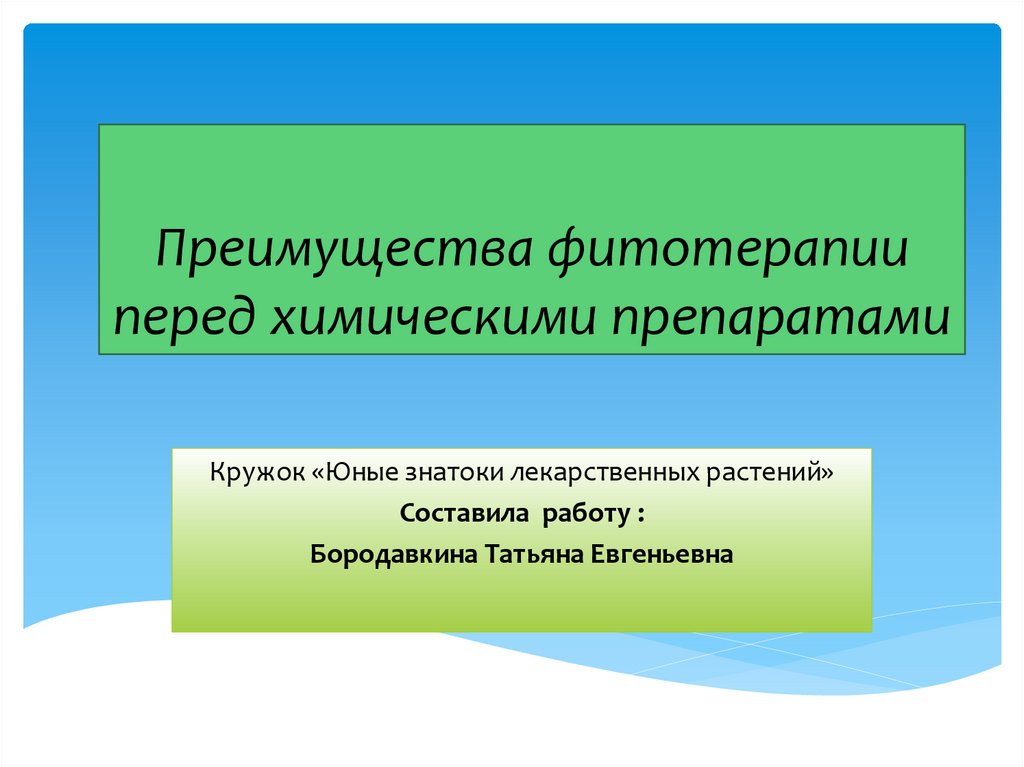 Преимущества фитотерапии перед химическими препаратами

Кружок «Юные знатоки лекарственных растений»
Составила работу :
Бородавкина Татьяна Евгеньевна